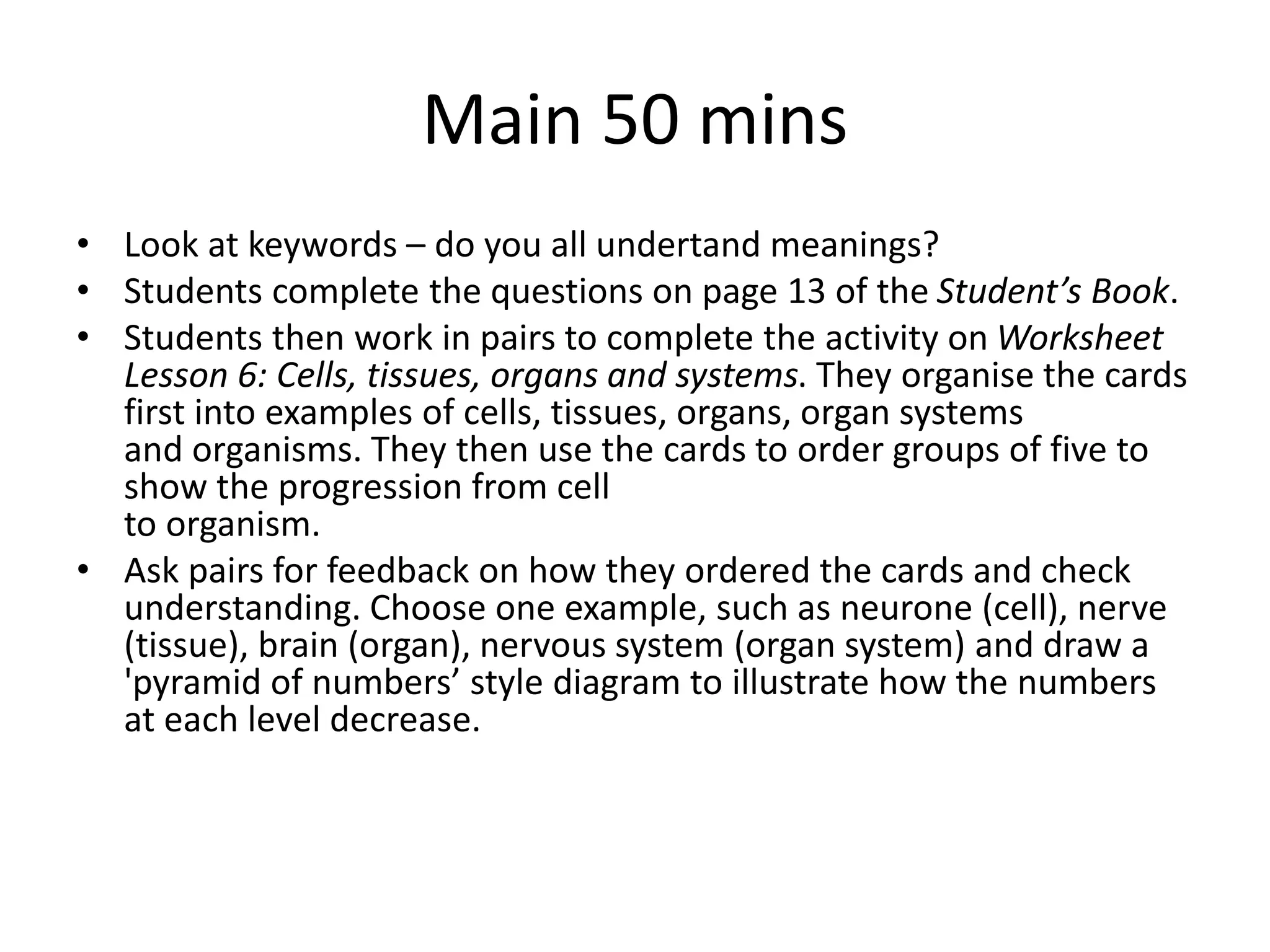 Main 50 mins

• Look at keywords – do you all undertand meanings?
• Students complete the questions on page 13 of the Student’s Book.
• Students then work in pairs to complete the activity on Worksheet Lesson 6: Cells, tissues, organs and systems. They organise the cards first into examples of cells, tissues, organs, organ systems and organisms. They then use the cards to order groups of five to show the progression from cell to organism.
• Ask pairs for feedback on how they ordered the cards and check understanding. Choose one example, such as neurone (cell), nerve (tissue), brain (organ), nervous system (organ system) and draw a 'pyramid of numbers’ style diagram to illustrate how the numbers at each level decrease.